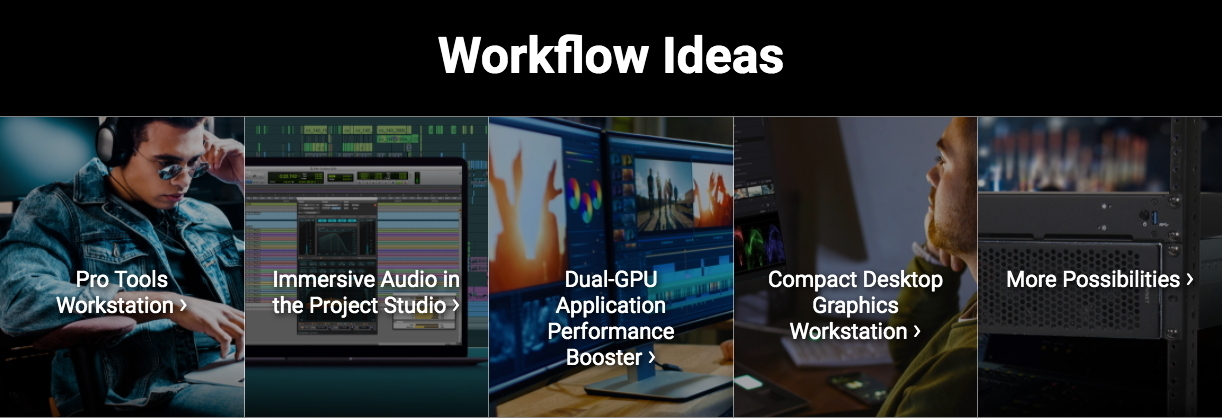 Workflow Ideas

Pro Tools Workstation ›

Immersive Audio in the Project Studio ›

Dual-GPU Application Performance Booster ›

Compact Desktop Graphics Workstation ›

More Possibilities ›